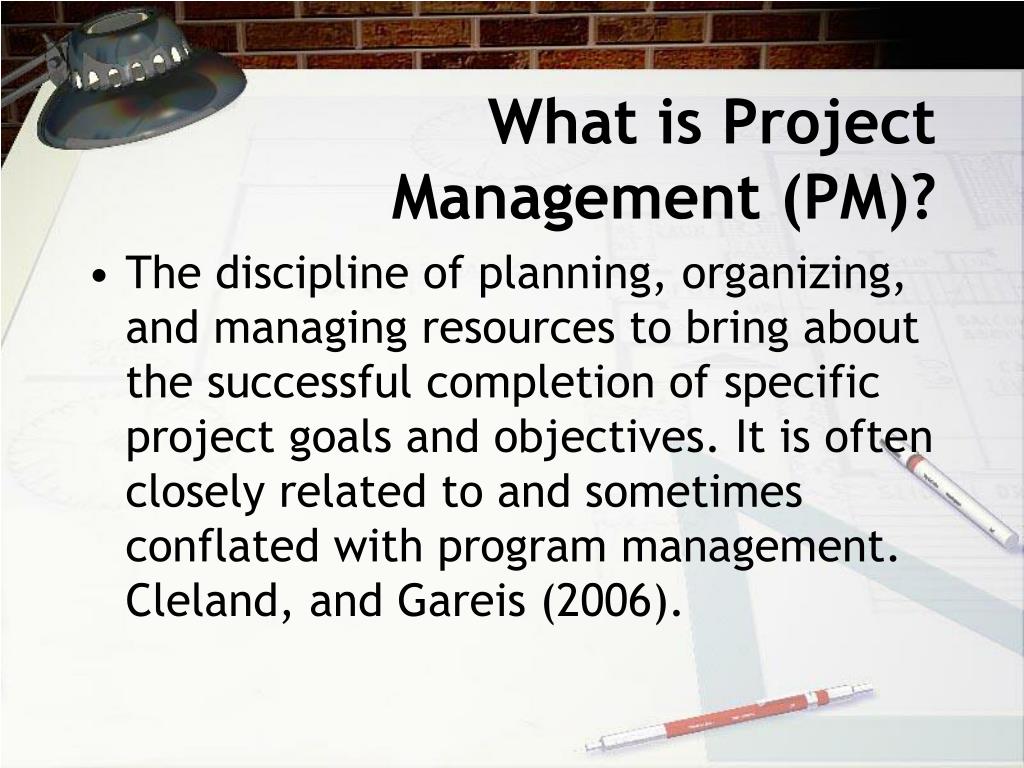 What is Project Management (PM)?

• The discipline of planning, organizing, and managing resources to bring about the successful completion of specific project goals and objectives. It is often closely related to and sometimes conflated with program management. Cleland, and Gareis (2006).